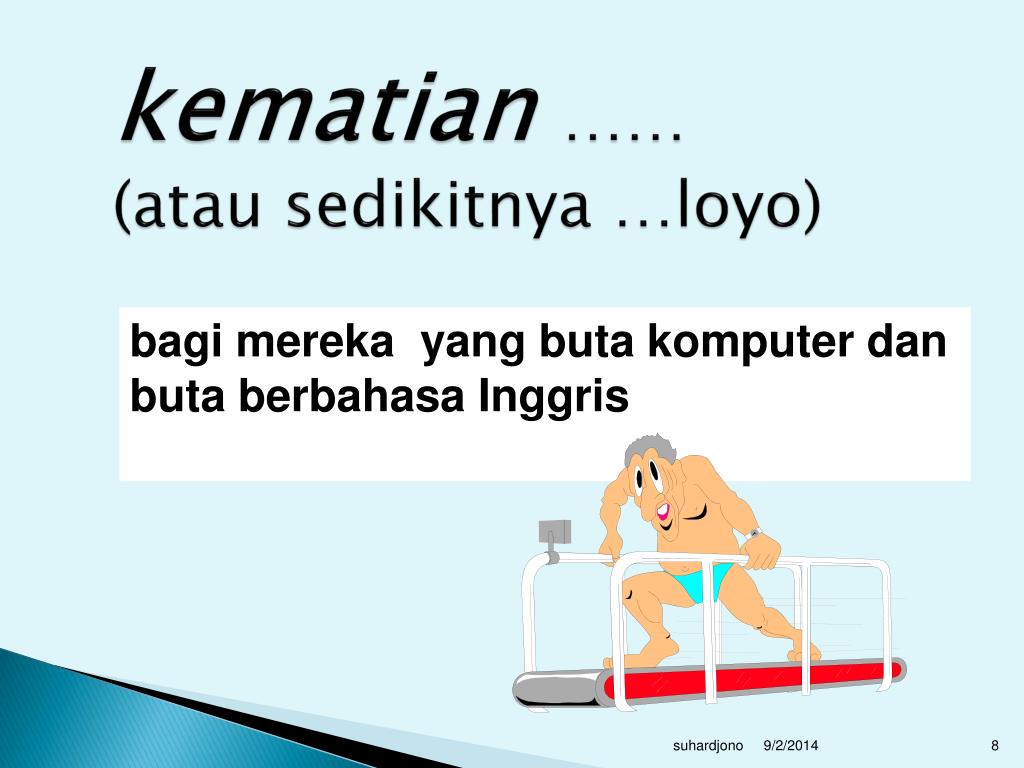 kematian ……
(atau sedikitnya …loyo)

bagi mereka  yang buta komputer dan buta berbahasa Inggris

suhardjono 9/2/2014 8